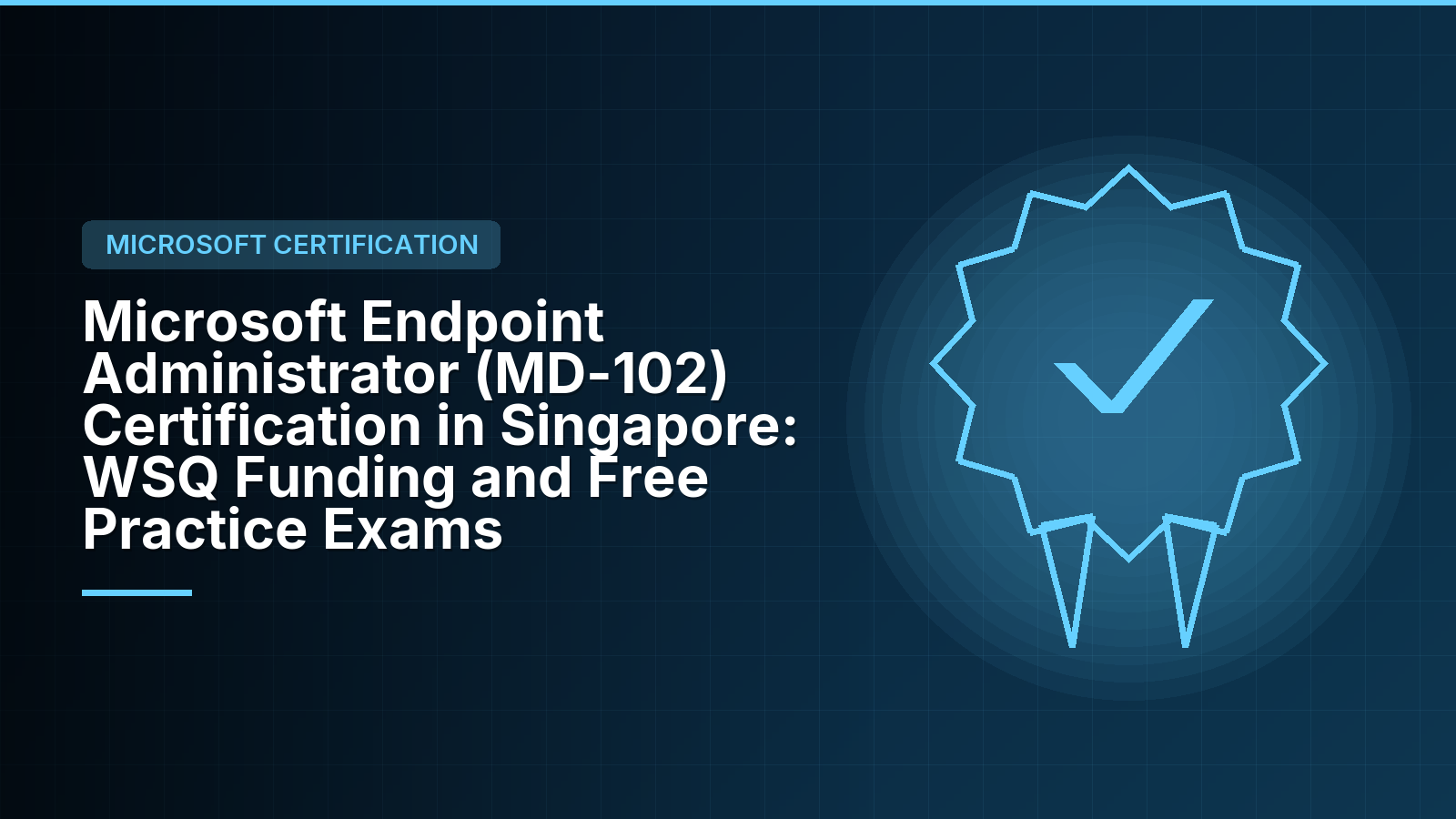 MICROSOFT CERTIFICATION

Microsoft Endpoint Administrator (MD-102) Certification in Singapore: WSQ Funding and Free Practice Exams